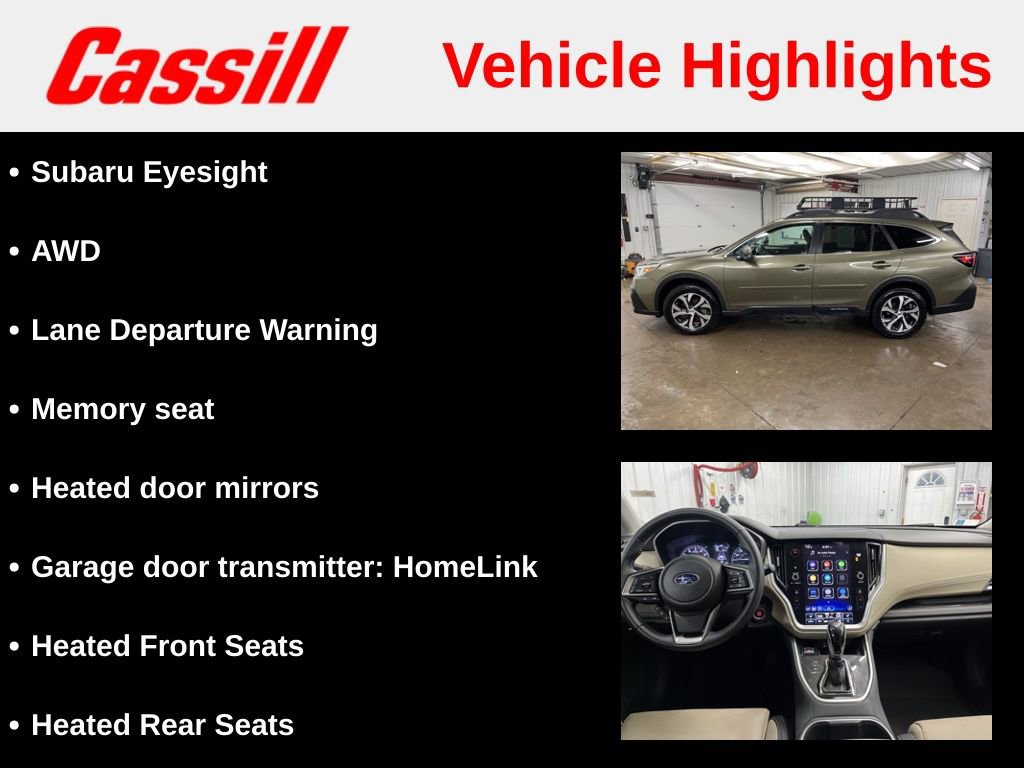 Cassill

Vehicle Highlights

• Subaru Eyesight

• AWD

• Lane Departure Warning

• Memory seat

• Heated door mirrors

• Garage door transmitter: HomeLink

• Heated Front Seats

• Heated Rear Seats